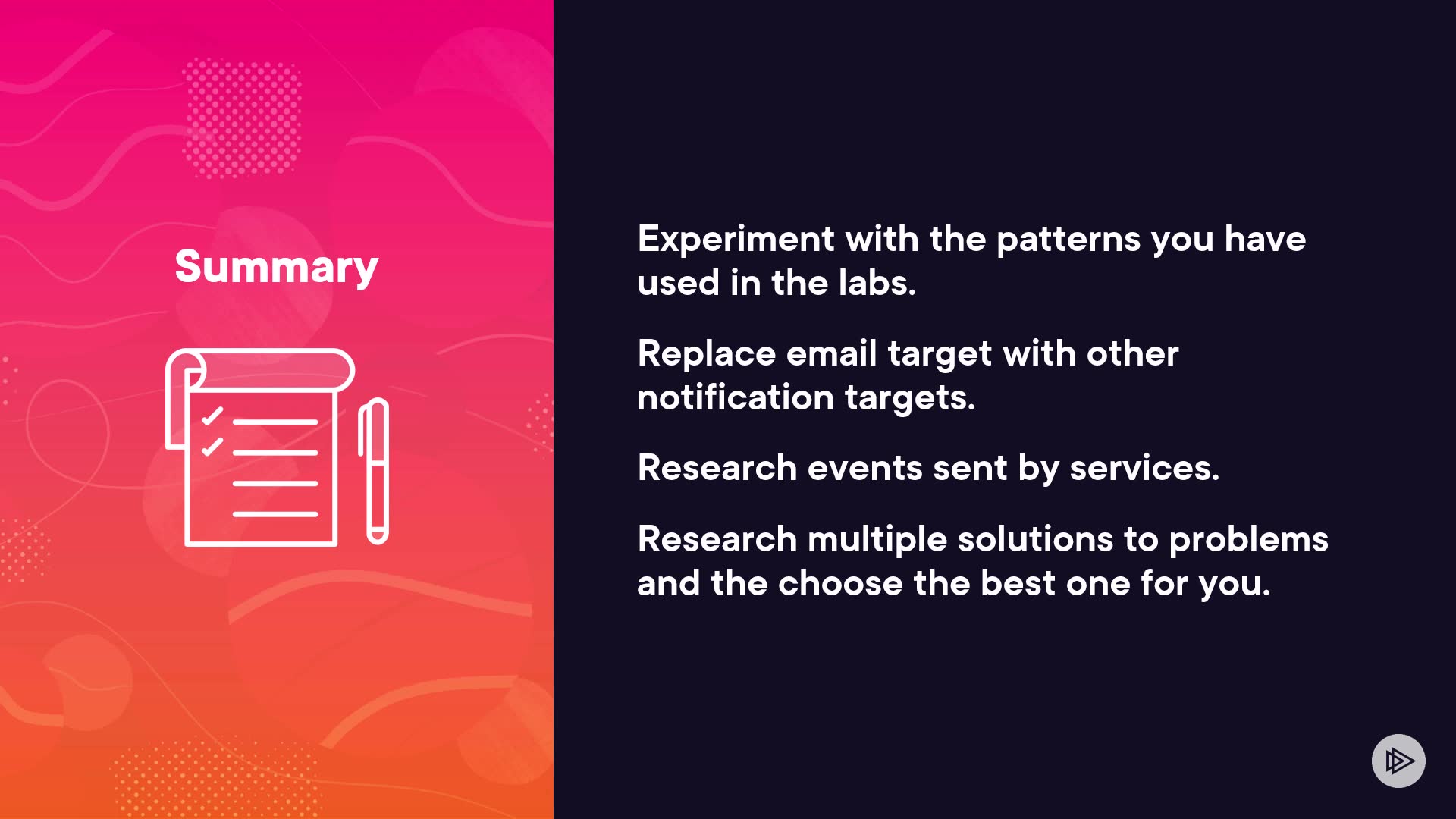 Summary

Experiment with the patterns you have used in the labs.

Replace email target with other notification targets.

Research events sent by services.

Research multiple solutions to problems and the choose the best one for you.